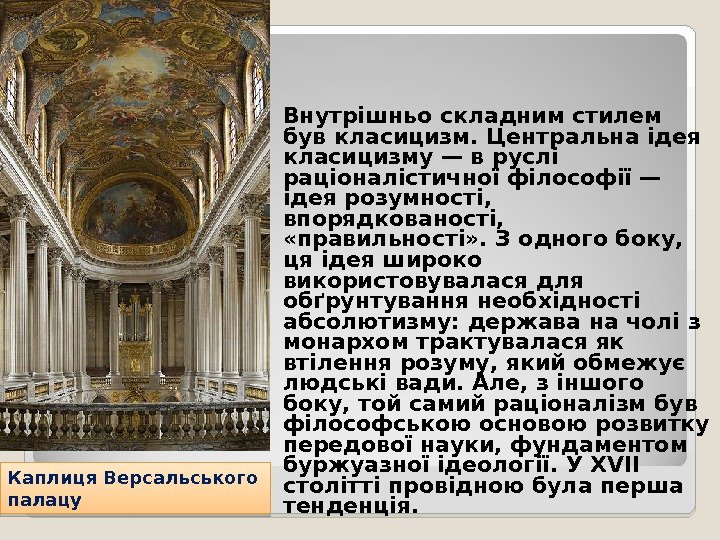 Внутрішньо складним стилем був класицизм. Центральна ідея класицизму — в руслі раціоналістичної філософії — ідея розумності, впорядкованості, «правильності». З одного боку, ця ідея широко використовувалася для обґрунтування необхідності абсолютизму: держава на чолі з монархом трактувалася як втілення розуму, який обмежує людські вади. Але, з іншого боку, той самий раціоналізм був філософською основою розвитку передової науки, фундаментом буржуазної ідеології. У XVII столітті провідною була перша тенденція.

Каплиця Версальського палацу